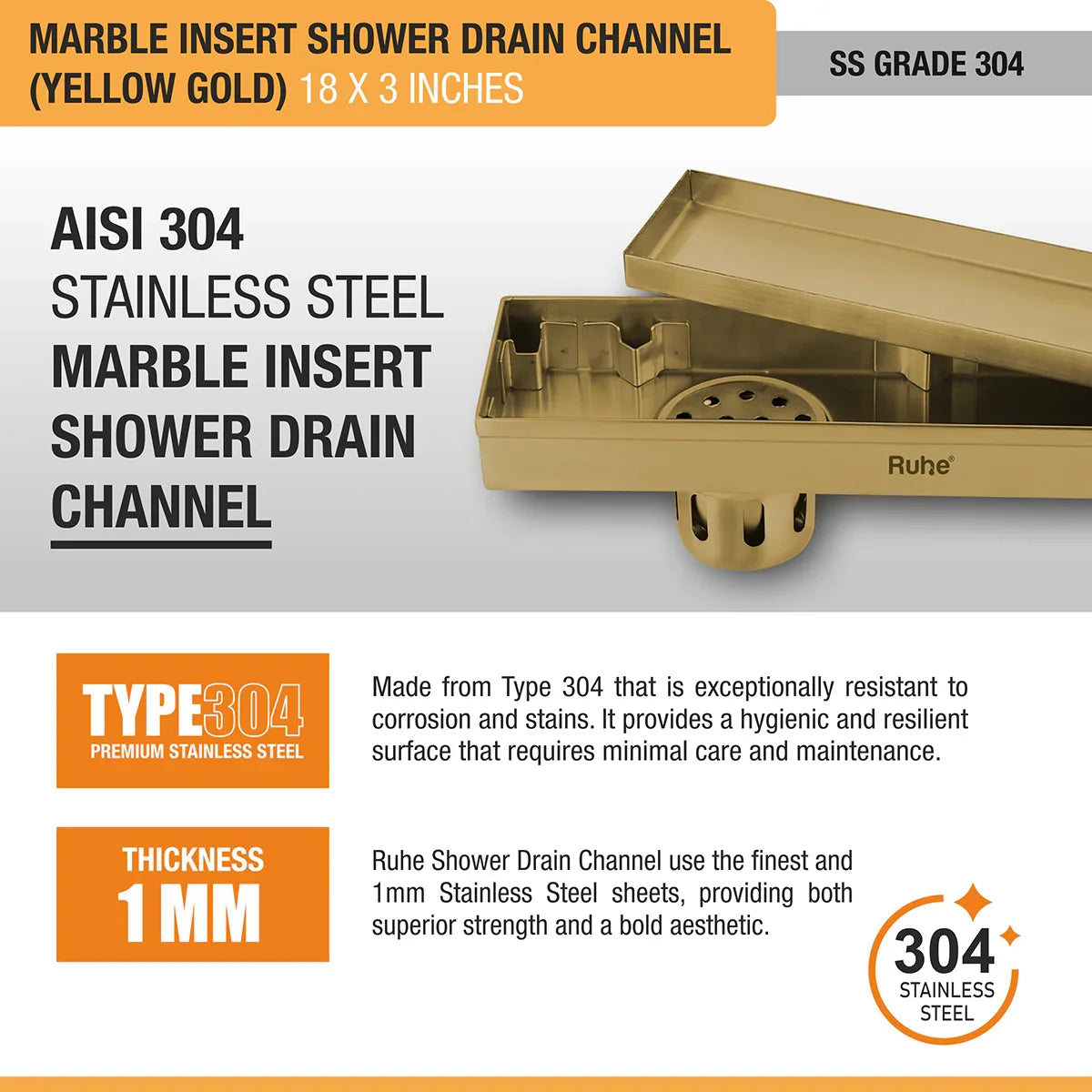 MARBLE INSERT SHOWER DRAIN CHANNEL (YELLOW GOLD) 18 X 3 INCHES

SS GRADE 304

AISI 304
STAINLESS STEEL
MARBLE INSERT
SHOWER DRAIN
CHANNEL

Ruhe®

TYPE304
PREMIUM STAINLESS STEEL

Made from Type 304 that is exceptionally resistant to corrosion and stains. It provides a hygienic and resilient surface that requires minimal care and maintenance.

THICKNESS
1 MM

Ruhe Shower Drain Channel use the finest and 1mm Stainless Steel sheets, providing both superior strength and a bold aesthetic.

304
STAINLESS
STEEL